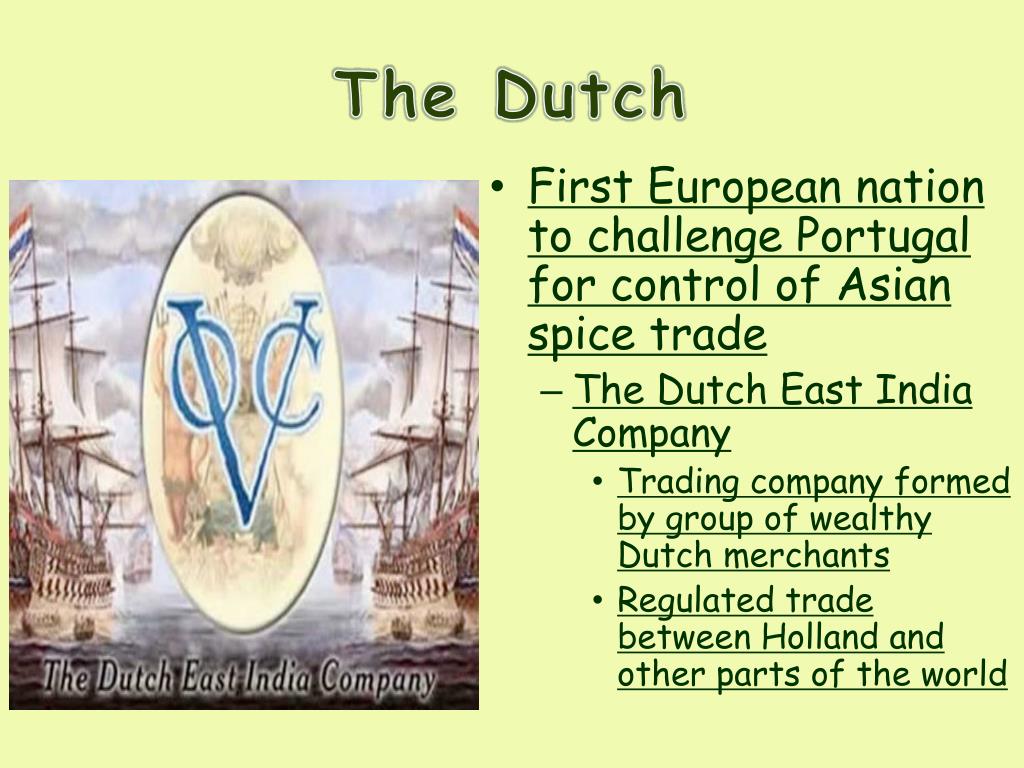 The Dutch

VOC

The Dutch East India Company

• First European nation to challenge Portugal for control of Asian spice trade
– The Dutch East India Company
• Trading company formed by group of wealthy Dutch merchants
• Regulated trade between Holland and other parts of the world